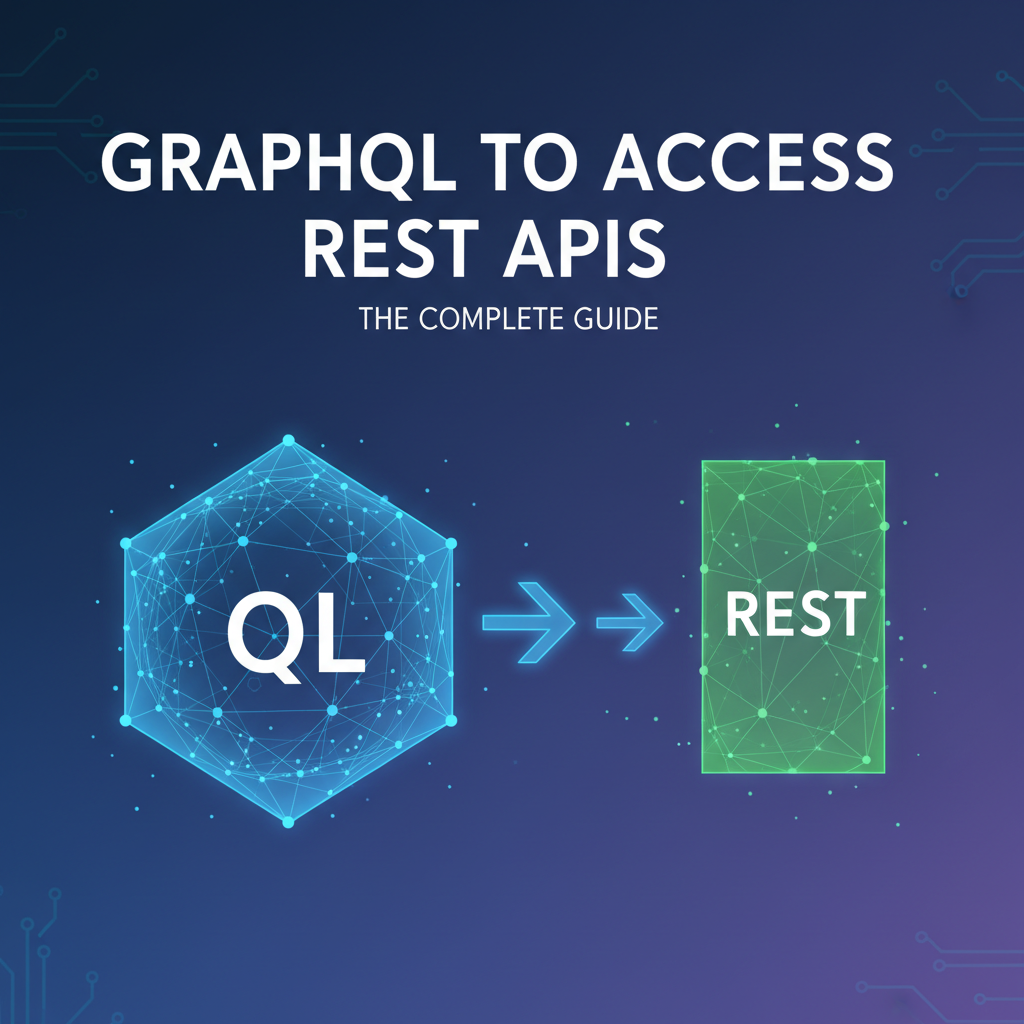 GRAPHQL TO ACCESS REST APIS

THE COMPLETE GUIDE

QL

REST